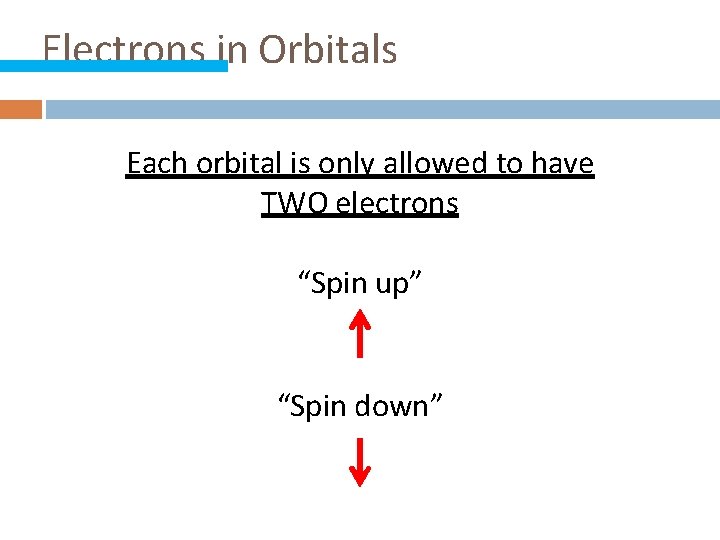 Electrons in Orbitals

Each orbital is only allowed to have TWO electrons

“Spin up”

“Spin down”